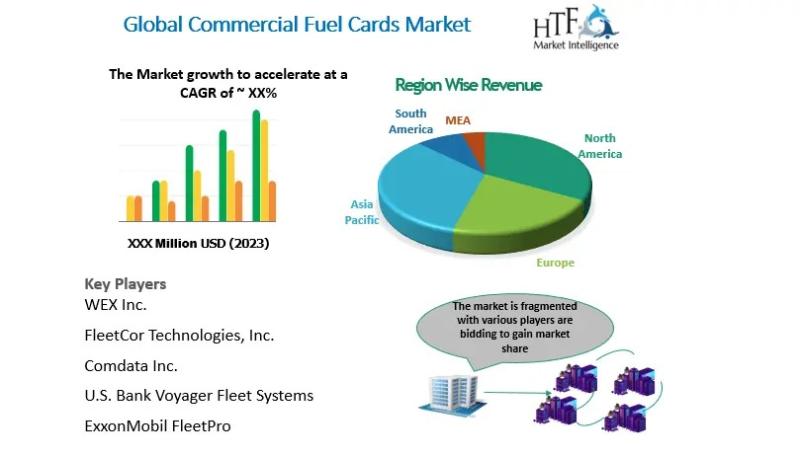 Global Commercial Fuel Cards Market

HTF Market Intelligence

The Market growth to accelerate at a CAGR of ~ XX%

XXX Million USD (2023)

Region Wise Revenue

South America

MEA

North America

Asia Pacific

Europe

Key Players
WEX Inc.
FleetCor Technologies, Inc.
Comdata Inc.
U.S. Bank Voyager Fleet Systems
ExxonMobil FleetPro

The market is fragmented with various players are bidding to gain market share